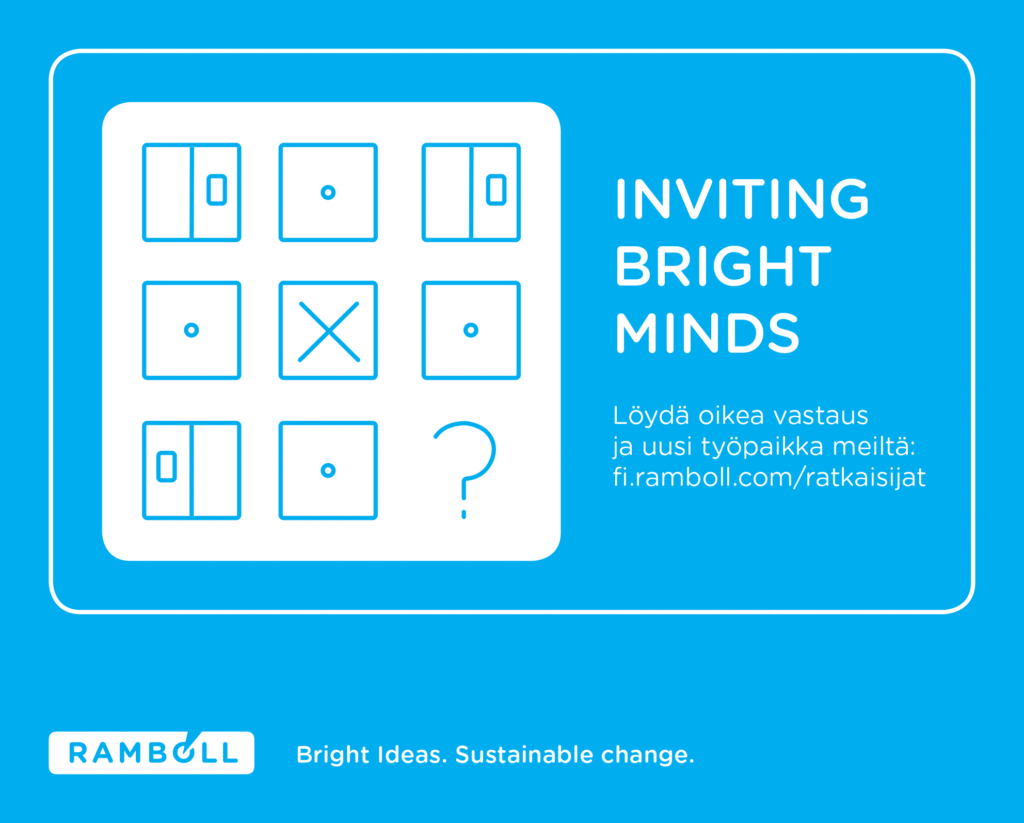 ?

INVITING BRIGHT MINDS

Löydä oikea vastaus ja uusi työpaikka meiltä: fi.ramboll.com/ratkaisijat

RAMBOLL

Bright Ideas. Sustainable change.